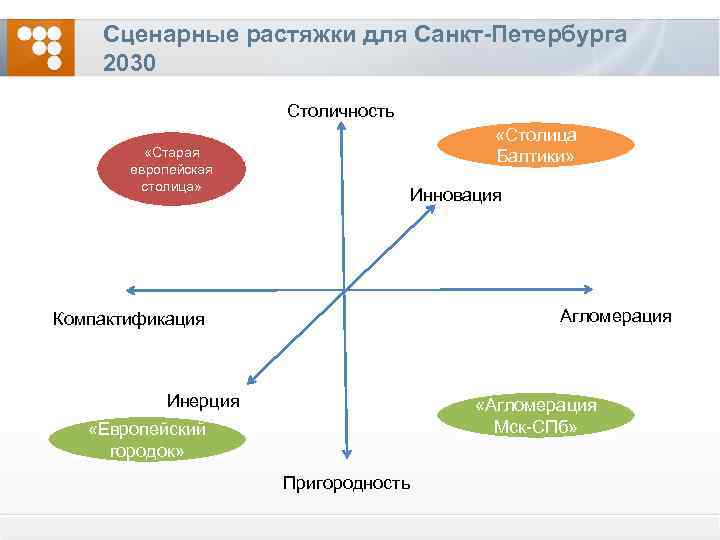 Сценарные растяжки для Санкт-Петербурга 2030

Столичность

«Старая европейская столица»

«Столица Балтики»

Инновация

Компактификация

Агломерация

Инерция

«Европейский городок»

«Агломерация Мск-СПб»

Пригородность